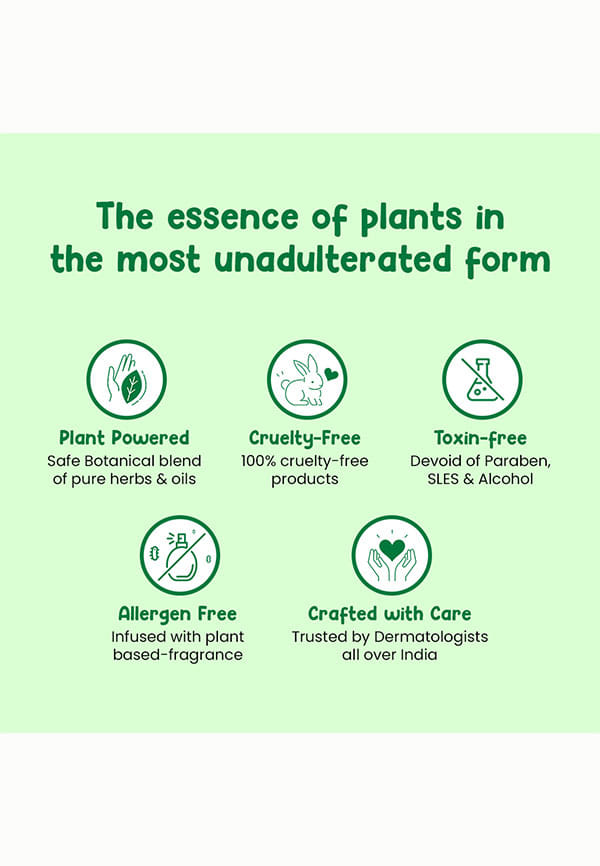 The essence of plants in the most unadulterated form

Plant Powered
Safe Botanical blend of pure herbs & oils

Cruelty-Free
100% cruelty-free products

Toxin-free
Devoid of Paraben, SLES & Alcohol

Allergen Free
Infused with plant based-fragrance

Crafted with Care
Trusted by Dermatologists all over India